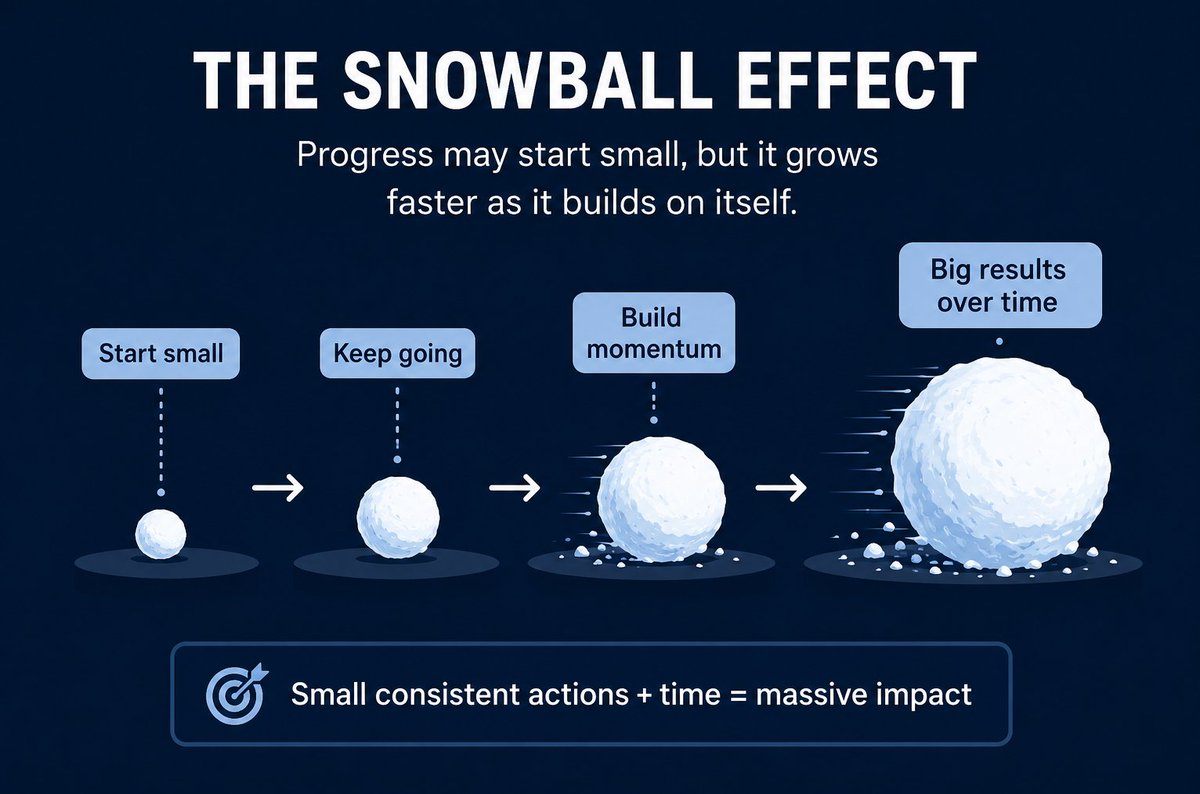 THE SNOWBALL EFFECT

Progress may start small, but it grows faster as it builds on itself.

Start small

Keep going

Build momentum

Big results over time

Small consistent actions + time = massive impact